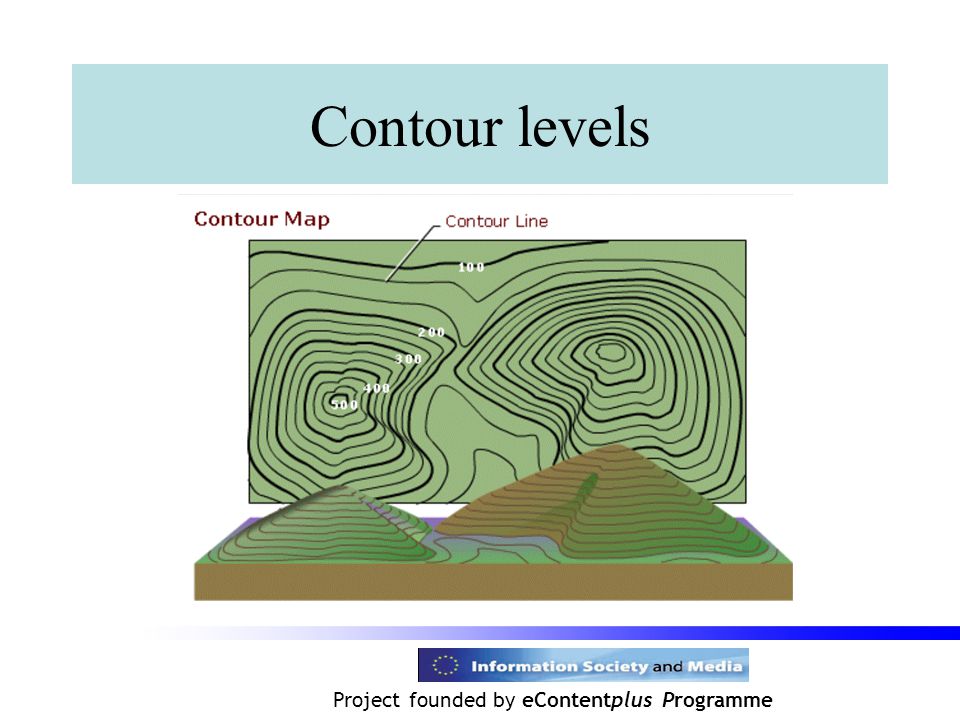 Contour levels

Contour Map

Contour Line

100

200

300

400

500

Information Society and Media

Project founded by eContentplus Programme